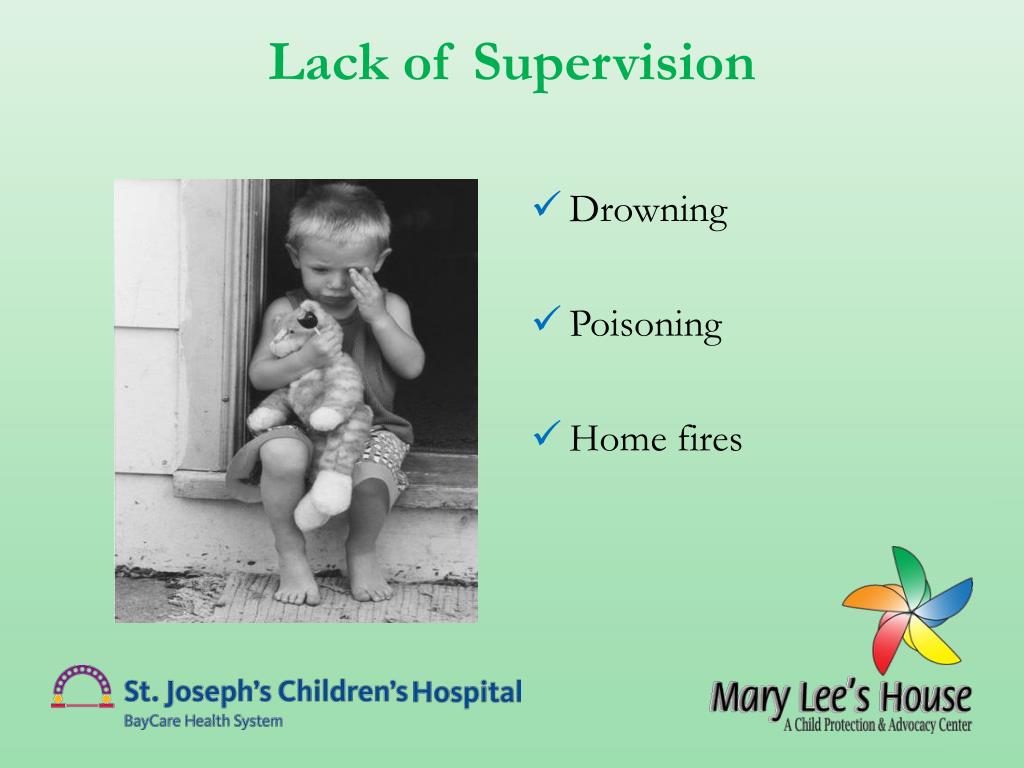 Lack of Supervision

✓ Drowning

✓ Poisoning

✓ Home fires

St. Joseph's Children's Hospital
BayCare Health System

Mary Lee's House
A Child Protection & Advocacy Center